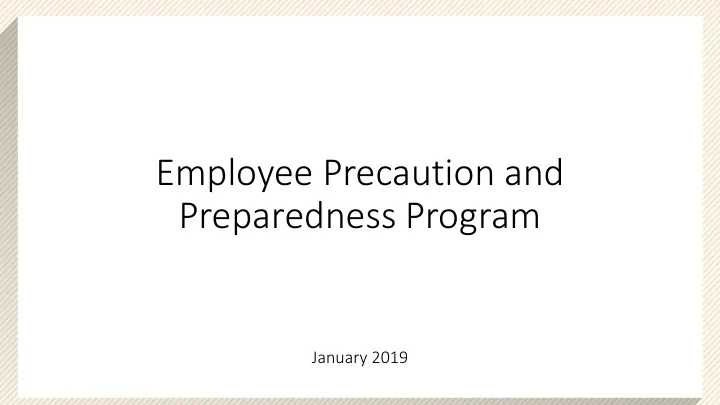 Employee Precaution and Preparedness Program

January 2019